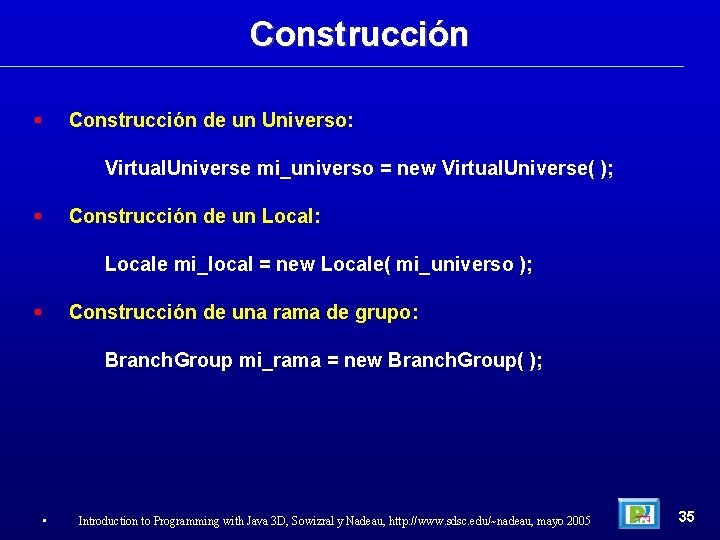 Construcción

▪ Construcción de un Universo:

VirtualUniverse mi_universo = new VirtualUniverse( );

▪ Construcción de un Local:

Locale mi_local = new Locale( mi_universo );

▪ Construcción de una rama de grupo:

BranchGroup mi_rama = new BranchGroup( );

▪ Introduction to Programming with Java 3D, Sowizral y Nadeau, http://www.sdsc.edu/~nadeau, mayo 2005

35